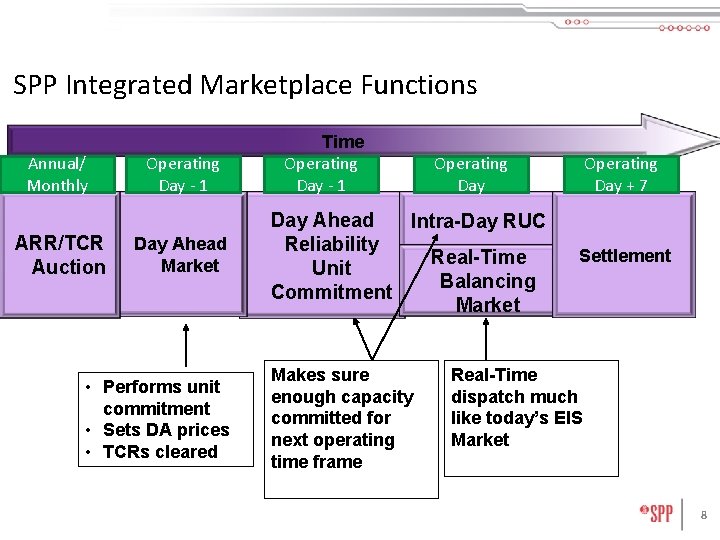 SPP Integrated Marketplace Functions

Time

Annual/ Monthly

Operating Day - 1

Operating Day - 1

Operating Day

Operating Day + 7

ARR/TCR Auction

Day Ahead Market

Day Ahead Reliability Unit Commitment

Intra-Day RUC

Real-Time Balancing Market

Settlement

• Performs unit commitment
• Sets DA prices
• TCRs cleared

Makes sure enough capacity committed for next operating time frame

Real-Time dispatch much like today's EIS Market

SPP

8